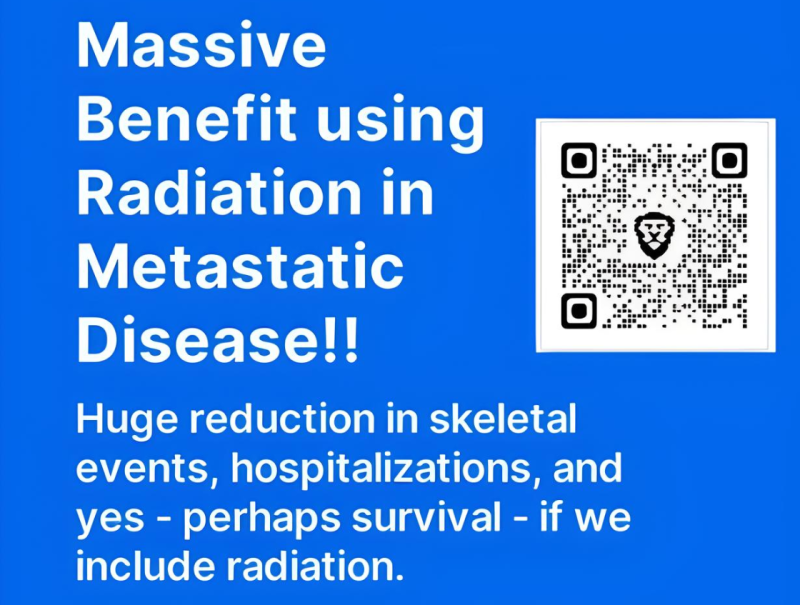 Massive Benefit using Radiation in Metastatic Disease!!

Huge reduction in skeletal events, hospitalizations, and yes - perhaps survival - if we include radiation.